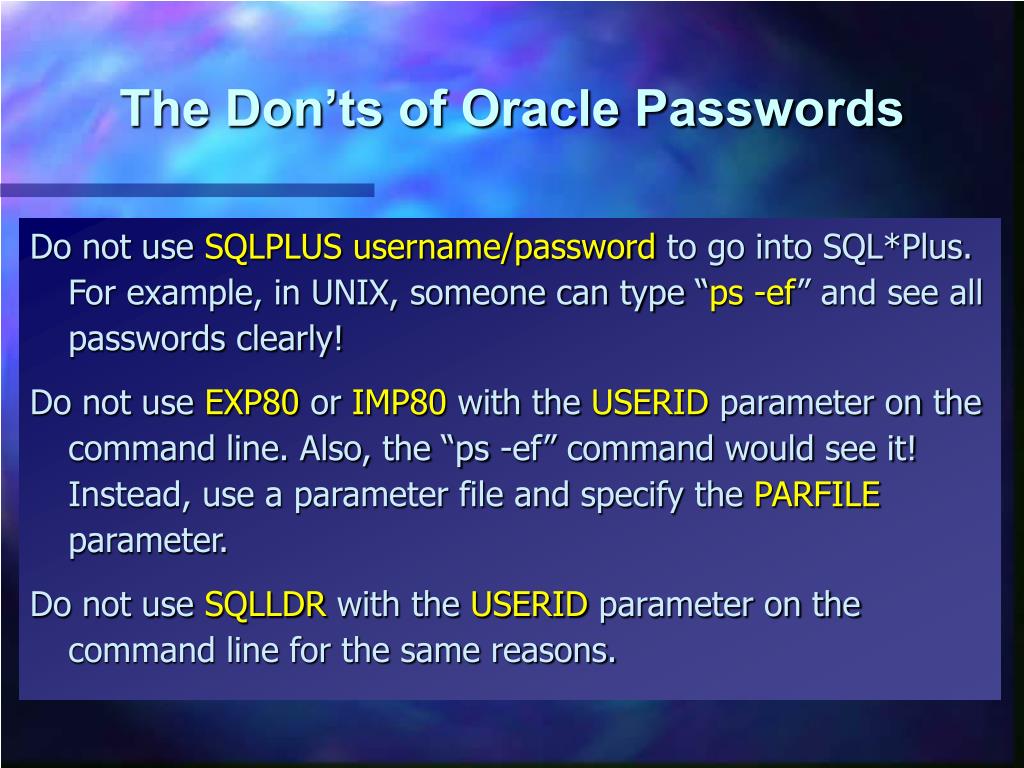 The Don’ts of Oracle Passwords

Do not use SQLPLUS username/password to go into SQL*Plus. For example, in UNIX, someone can type “ps -ef” and see all passwords clearly!

Do not use EXP80 or IMP80 with the USERID parameter on the command line. Also, the “ps -ef” command would see it! Instead, use a parameter file and specify the PARFILE parameter.

Do not use SQLLDR with the USERID parameter on the command line for the same reasons.